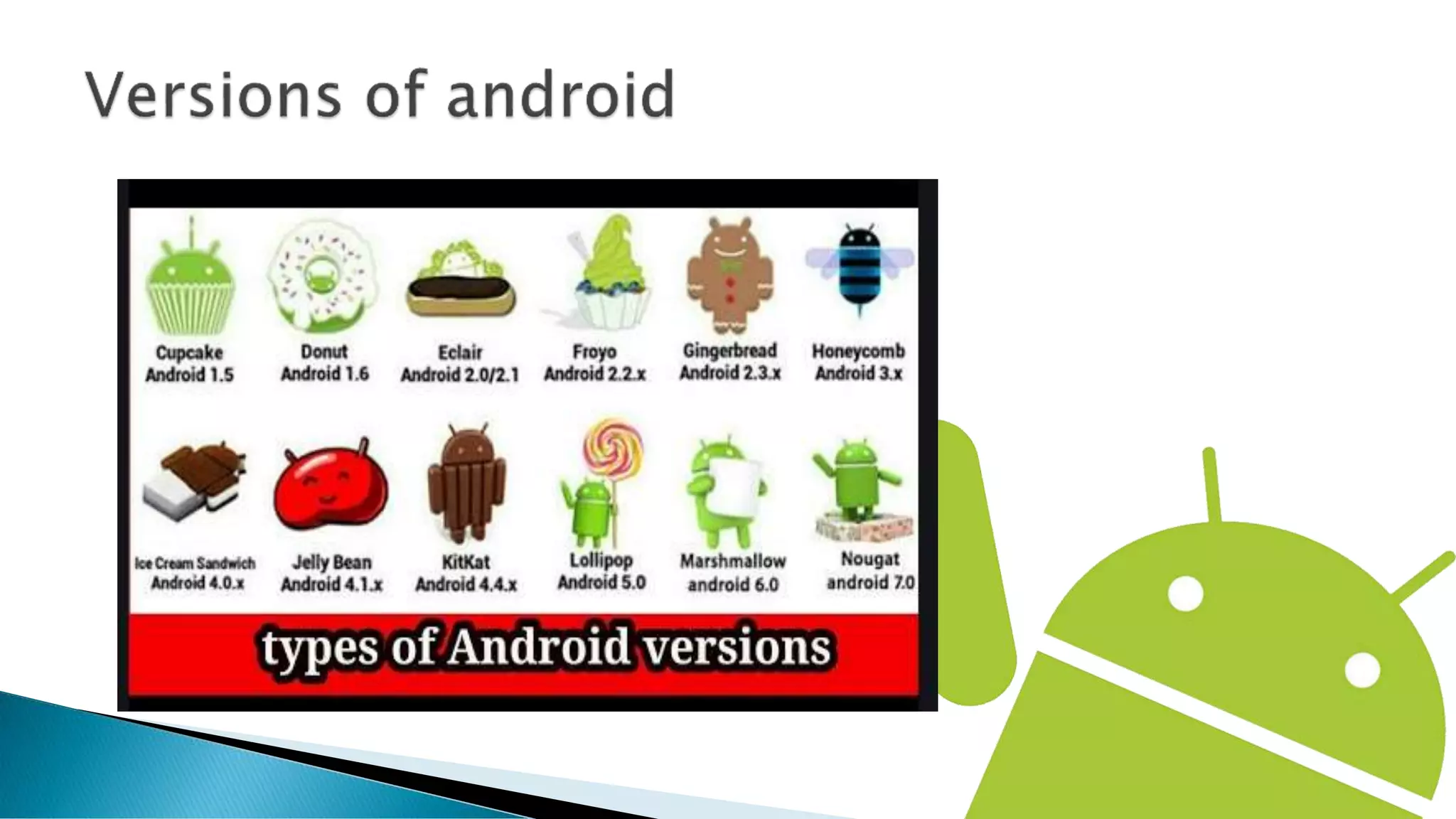 Versions of android

Cupcake
Android 1.5

Donut
Android 1.6

Eclair
Android 2.0/2.1

Froyo
Android 2.2.x

Gingerbread
Android 2.3.x

Honeycomb
Android 3.x

Ice Cream Sandwich
Android 4.0.x

Jelly Bean
Android 4.1.x

KitKat
Android 4.4.x

Lollipop
Android 5.0

Marshmallow
android 6.0

Nougat
android 7.0

types of Android versions